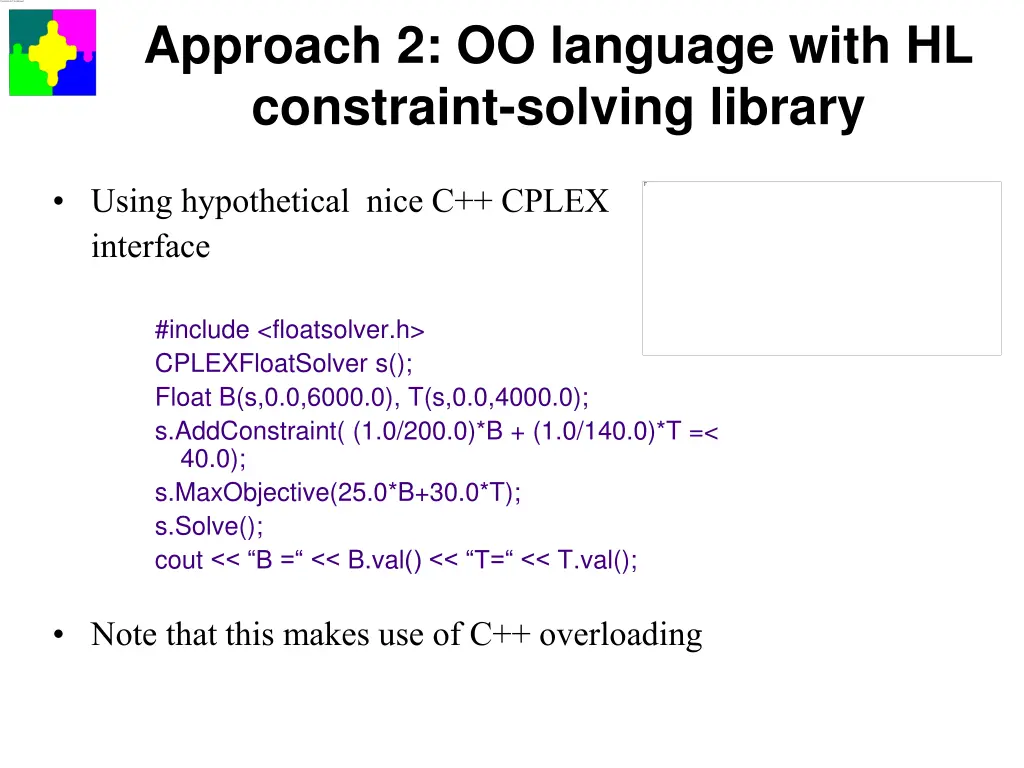 Approach 2: OO language with HL constraint-solving library

• Using hypothetical nice C++ CPLEX interface

#include <floatsolver.h>
CPLEXFloatSolver s();
Float B(s,0.0,6000.0), T(s,0.0,4000.0);
s.AddConstraint( (1.0/200.0)*B + (1.0/140.0)*T =< 40.0);
s.MaxObjective(25.0*B+30.0*T);
s.Solve();
cout << “B =“ << B.val() << “T=“ << T.val();

• Note that this makes use of C++ overloading